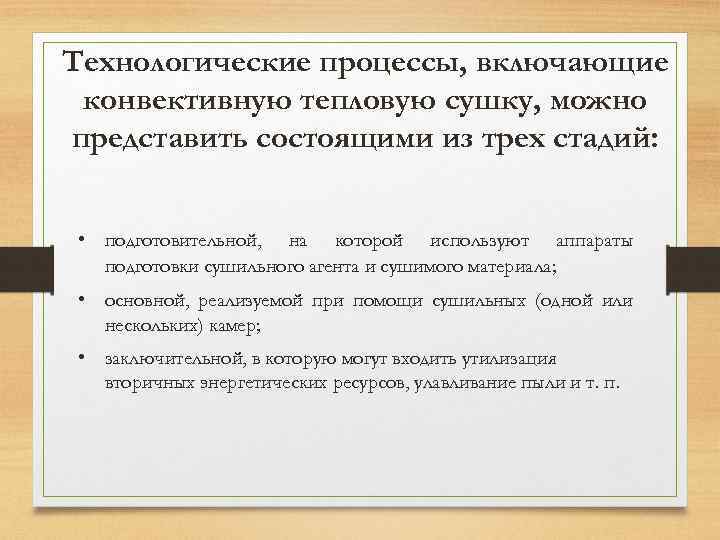 Технологические процессы, включающие конвективную тепловую сушку, можно представить состоящими из трех стадий:

• подготовительной, на которой используют аппараты подготовки сушильного агента и сушимого материала;

• основной, реализуемой при помощи сушильных (одной или нескольких) камер;

• заключительной, в которую могут входить утилизация вторичных энергетических ресурсов, улавливание пыли и т. п.